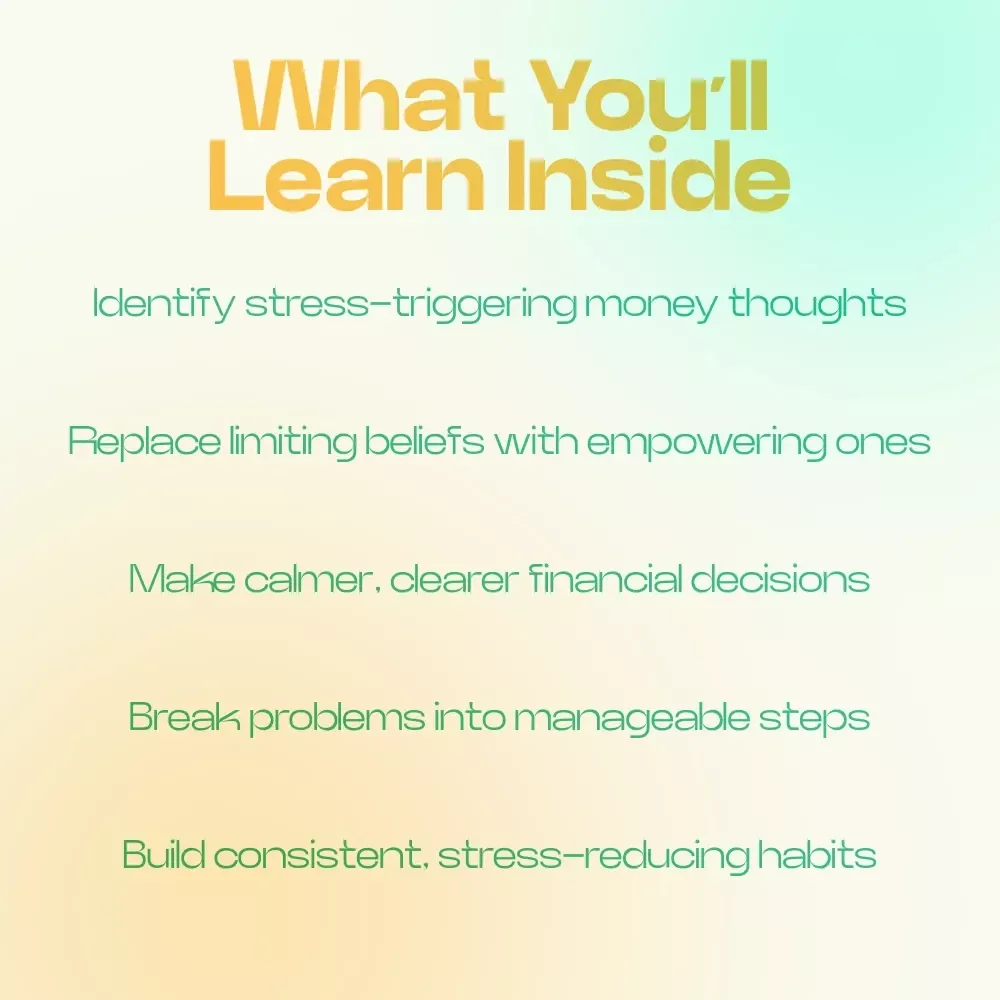 What You'll Learn Inside

Identify stress-triggering money thoughts

Replace limiting beliefs with empowering ones

Make calmer, clearer financial decisions

Break problems into manageable steps

Build consistent, stress-reducing habits